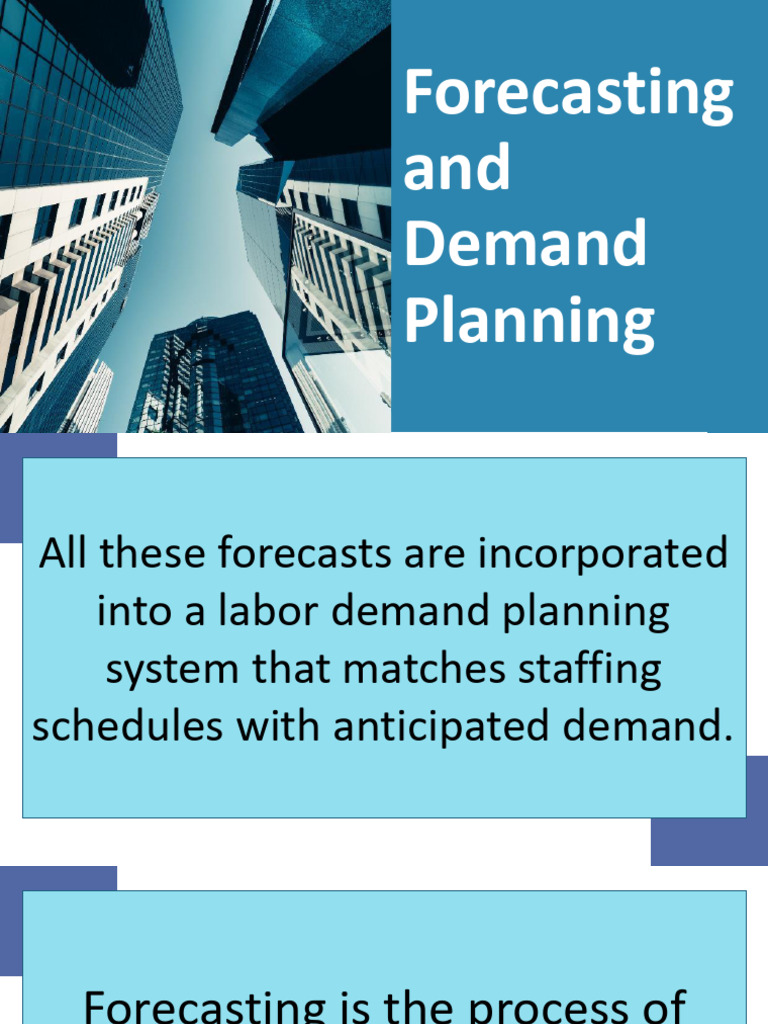 Forecasting and Demand Planning

All these forecasts are incorporated into a labor demand planning system that matches staffing schedules with anticipated demand.

Forecasting is the process of